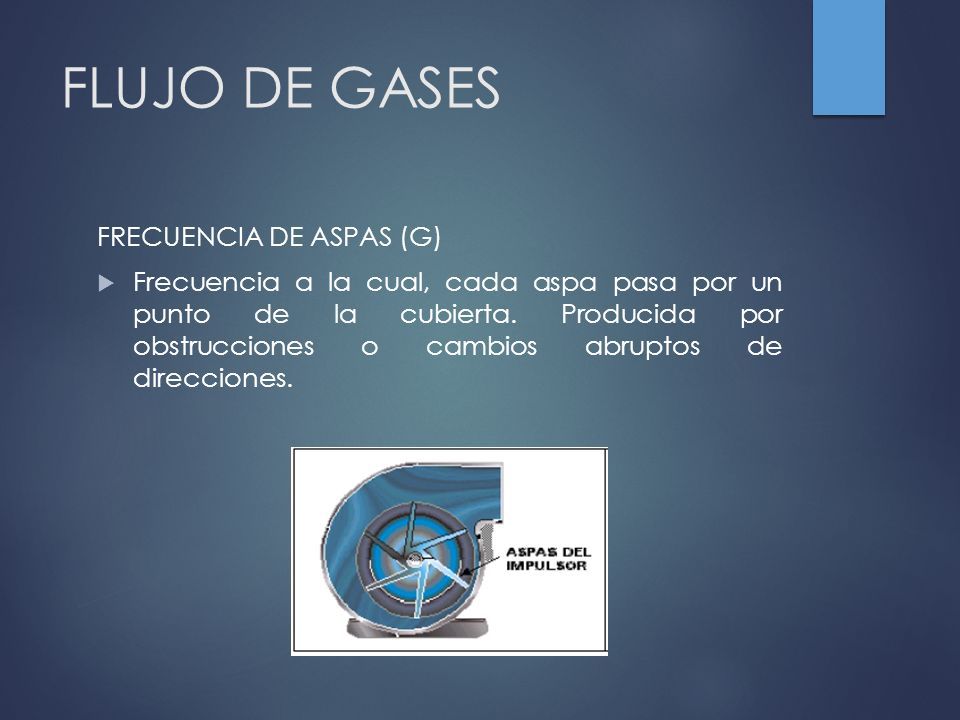 FLUJO DE GASES

FRECUENCIA DE ASPAS (G)

Frecuencia a la cual, cada aspa pasa por un punto de la cubierta. Producida por obstrucciones o cambios abruptos de direcciones.

ASPAS DEL IMPULSOR